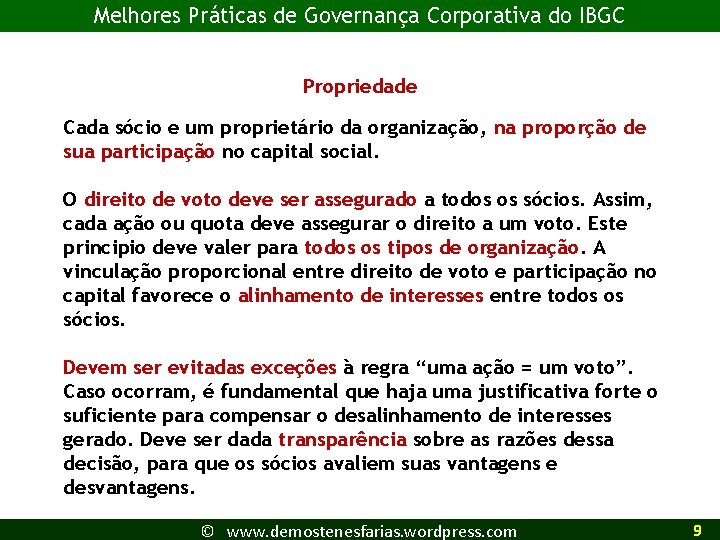 Melhores Práticas de Governança Corporativa do IBGC

Propriedade

Cada sócio e um proprietário da organização, na proporção de sua participação no capital social.

O direito de voto deve ser assegurado a todos os sócios. Assim, cada ação ou quota deve assegurar o direito a um voto. Este principio deve valer para todos os tipos de organização. A vinculação proporcional entre direito de voto e participação no capital favorece o alinhamento de interesses entre todos os sócios.

Devem ser evitadas exceções à regra “uma ação = um voto”. Caso ocorram, é fundamental que haja uma justificativa forte o suficiente para compensar o desalinhamento de interesses gerado. Deve ser dada transparência sobre as razões dessa decisão, para que os sócios avaliem suas vantagens e desvantagens.

© www.demostenesfarias.wordpress.com 9